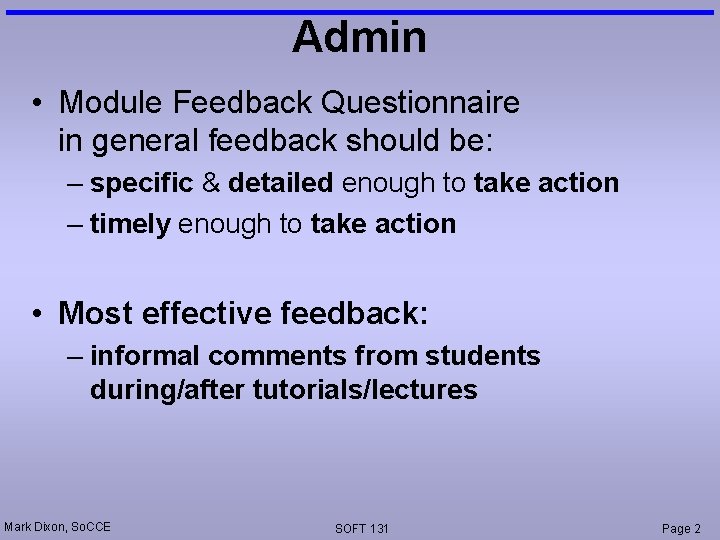 Admin

• Module Feedback Questionnaire in general feedback should be:
– specific & detailed enough to take action
– timely enough to take action

• Most effective feedback:
– informal comments from students during/after tutorials/lectures

Mark Dixon, SoCCE SOFT 131 Page 2